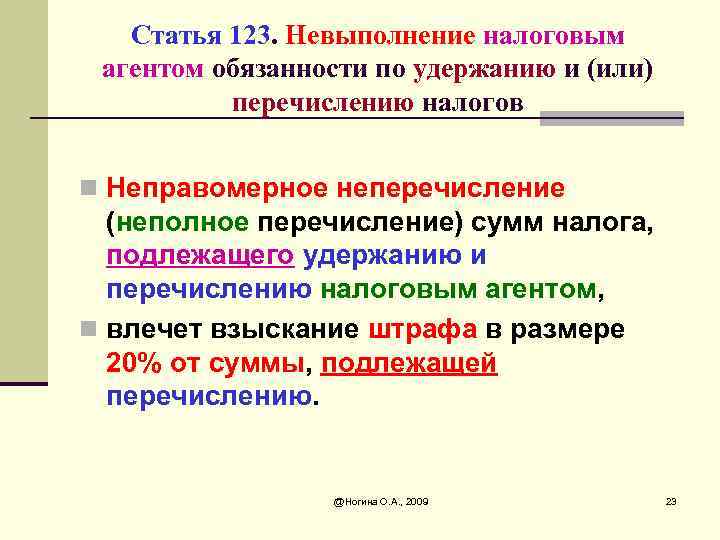 Статья 123. Невыполнение налоговым агентом обязанности по удержанию и (или) перечислению налогов

Неправомерное неперечисление (неполное перечисление) сумм налога, подлежащего удержанию и перечислению налоговым агентом,

влечет взыскание штрафа в размере 20% от суммы, подлежащей перечислению.

@Ногина О.А., 2009

23